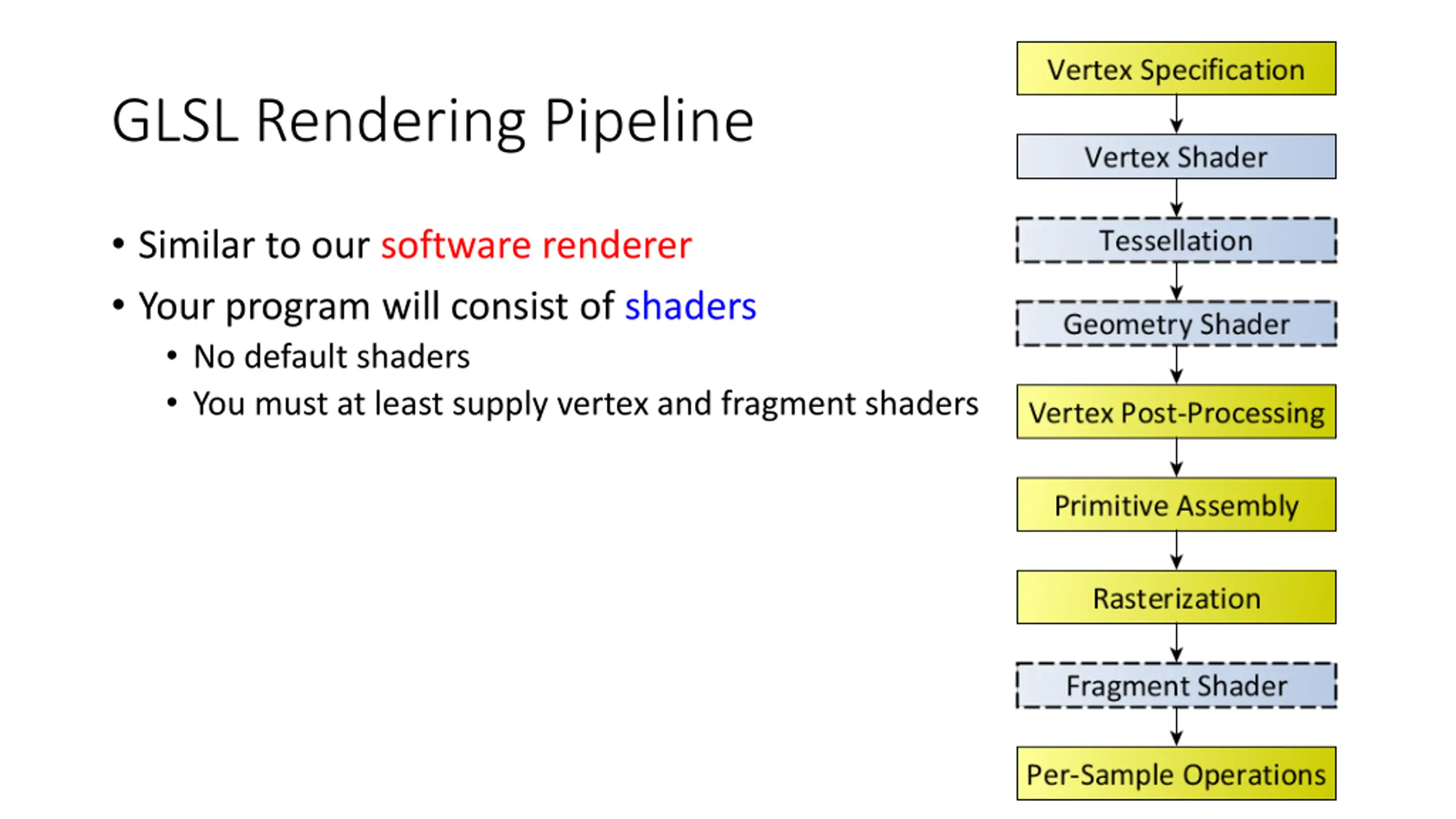 GLSL Rendering Pipeline

• Similar to our software renderer
• Your program will consist of shaders
  • No default shaders
  • You must at least supply vertex and fragment shaders

Vertex Specification
Vertex Shader
Tessellation
Geometry Shader
Vertex Post-Processing
Primitive Assembly
Rasterization
Fragment Shader
Per-Sample Operations